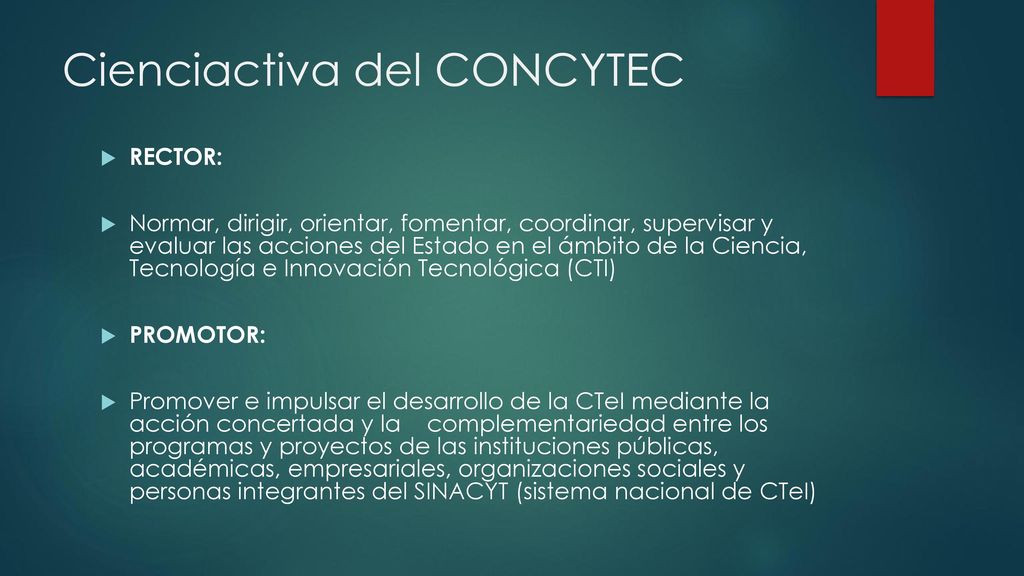 Cienciactiva del CONCYTEC

RECTOR:

Normar, dirigir, orientar, fomentar, coordinar, supervisar y evaluar las acciones del Estado en el ámbito de la Ciencia, Tecnología e Innovación Tecnológica (CTI)

PROMOTOR:

Promover e impulsar el desarrollo de la CTeI mediante la acción concertada y la complementariedad entre los programas y proyectos de las instituciones públicas, académicas, empresariales, organizaciones sociales y personas integrantes del SINACYT (sistema nacional de CTeI)